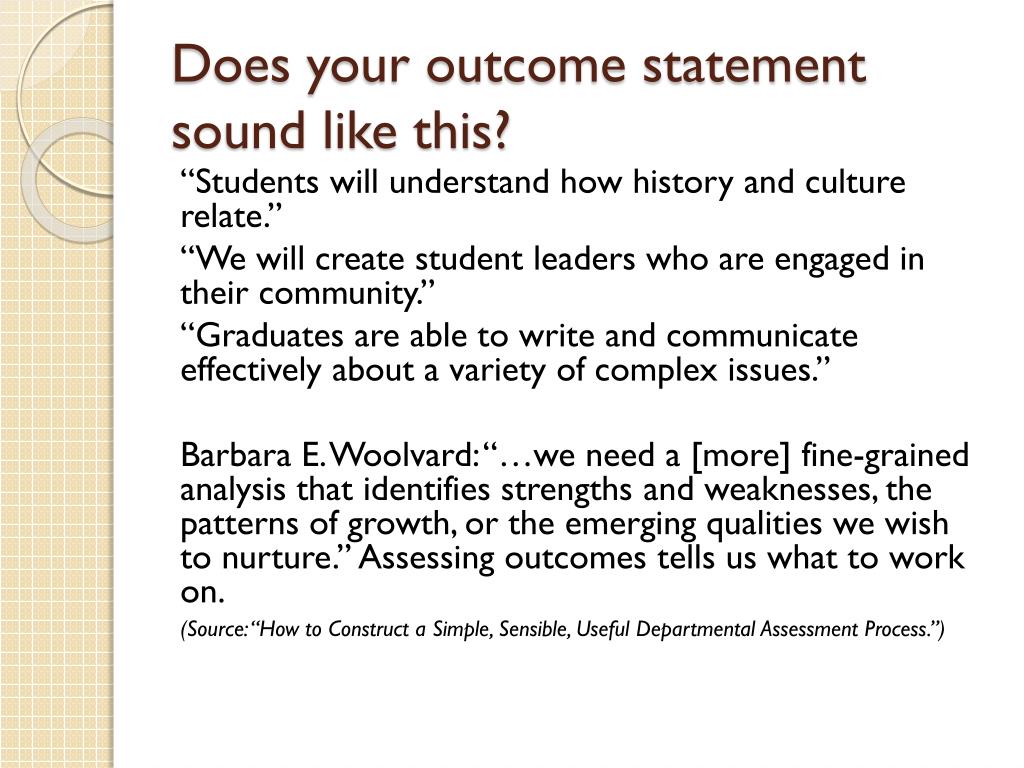 Does your outcome statement sound like this?

“Students will understand how history and culture relate.”

“We will create student leaders who are engaged in their community.”

“Graduates are able to write and communicate effectively about a variety of complex issues.”

Barbara E. Woolvard: “…we need a [more] fine-grained analysis that identifies strengths and weaknesses, the patterns of growth, or the emerging qualities we wish to nurture.” Assessing outcomes tells us what to work on.

(Source: “How to Construct a Simple, Sensible, Useful Departmental Assessment Process.”)